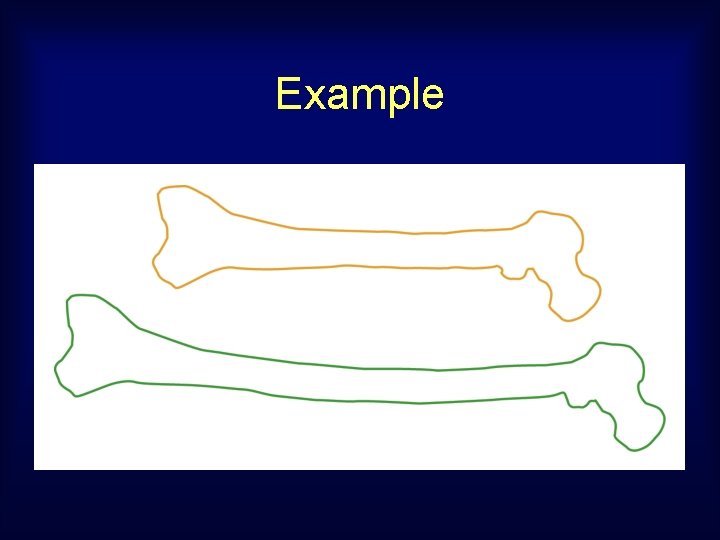 Example